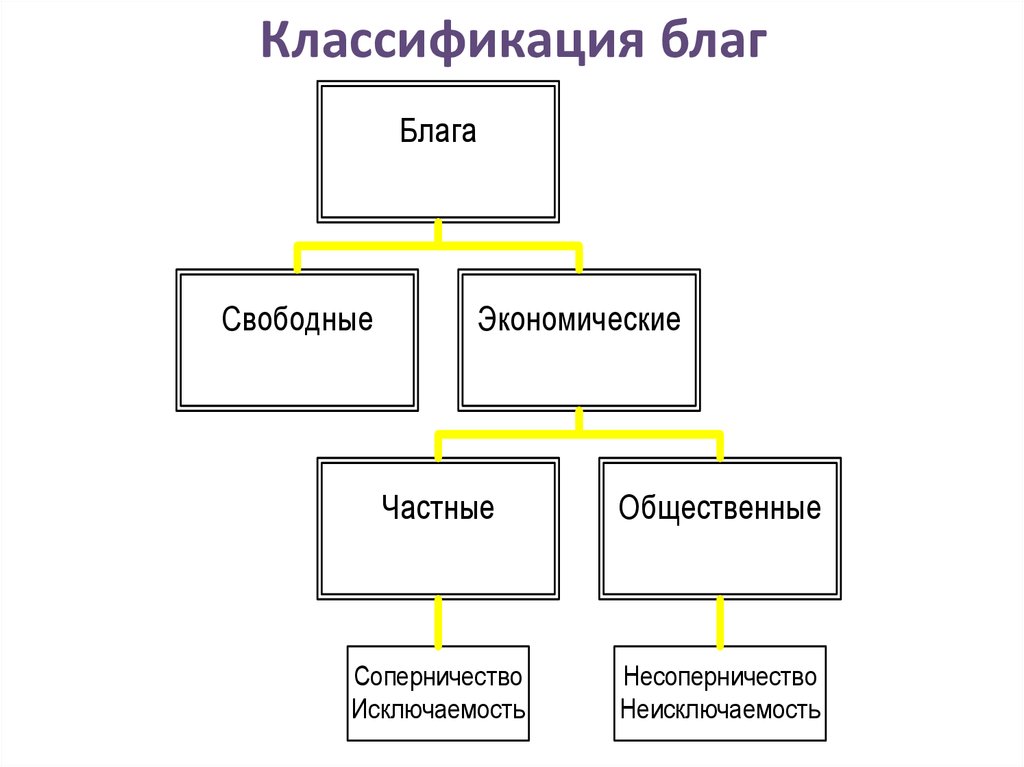 Классификация благ

Блага

Свободные

Экономические

Частные

Общественные

Соперничество
Исключаемость

Несоперничество
Неисключаемость